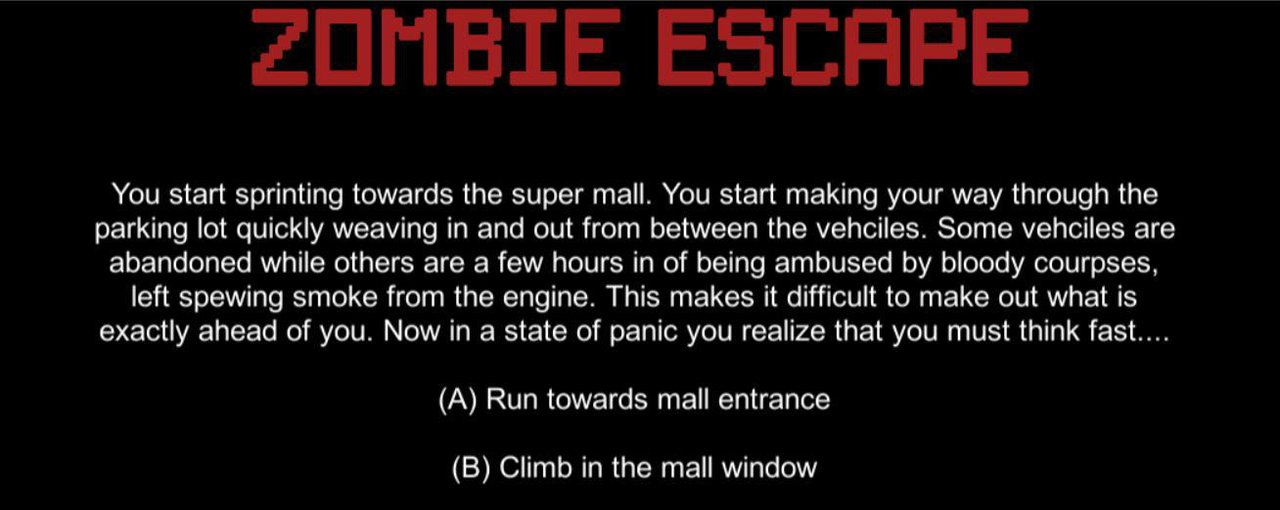 ZOMBIE ESCAPE

You start sprinting towards the super mall. You start making your way through the parking lot quickly weaving in and out from between the vehciles. Some vehciles are abandoned while others are a few hours in of being ambused by bloody courpses, left spewing smoke from the engine. This makes it difficult to make out what is exactly ahead of you. Now in a state of panic you realize that you must think fast....

(A) Run towards mall entrance

(B) Climb in the mall window